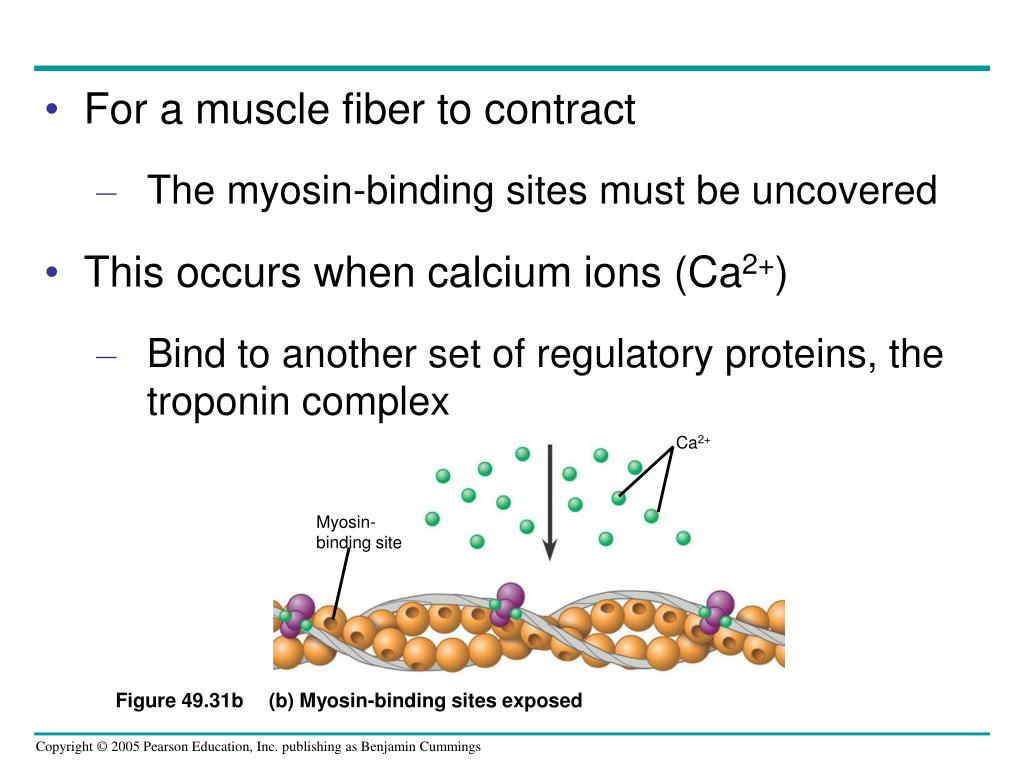 • For a muscle fiber to contract

– The myosin-binding sites must be uncovered

• This occurs when calcium ions ($Ca^{2+}$)

– Bind to another set of regulatory proteins, the troponin complex

$Ca^{2+}$

Myosin-binding site

Figure 49.31b (b) Myosin-binding sites exposed

Copyright © 2005 Pearson Education, Inc. publishing as Benjamin Cummings